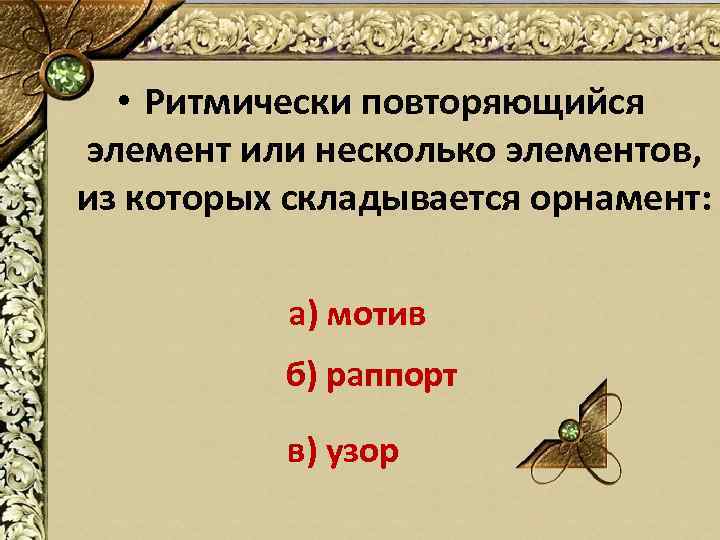 • Ритмически повторяющийся элемент или несколько элементов, из которых складывается орнамент:

а) мотив

б) раппорт

в) узор